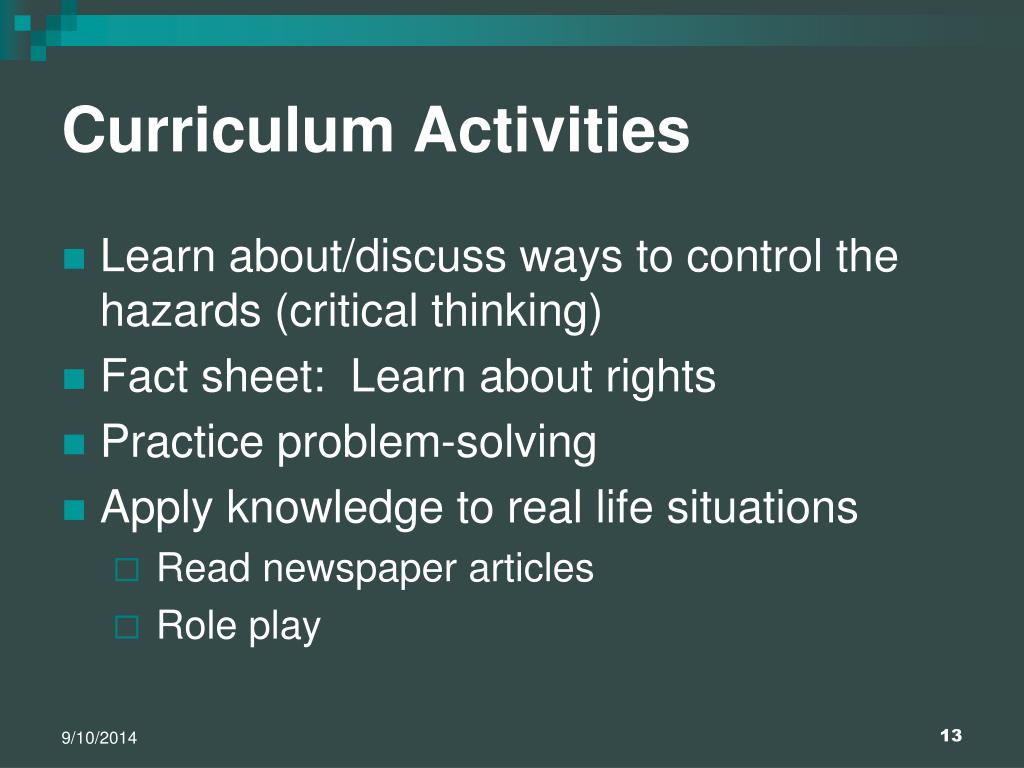 Curriculum Activities

Learn about/discuss ways to control the hazards (critical thinking)
Fact sheet:  Learn about rights
Practice problem-solving
Apply knowledge to real life situations
Read newspaper articles
Role play

9/10/2014

13